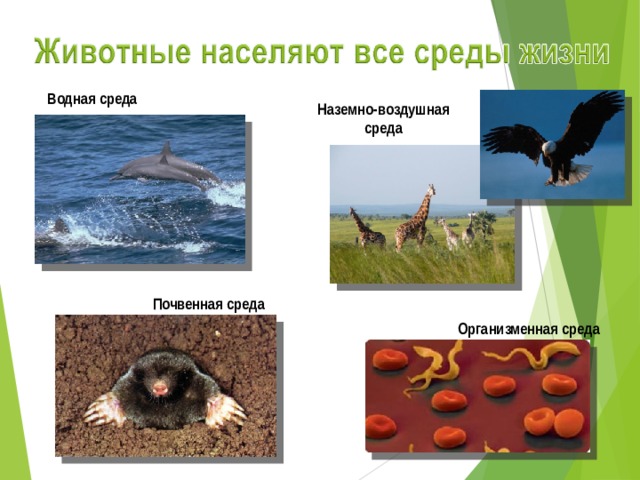 Животные населяют все среды жизни

Водная среда

Наземно-воздушная среда

Почвенная среда

Организменная среда